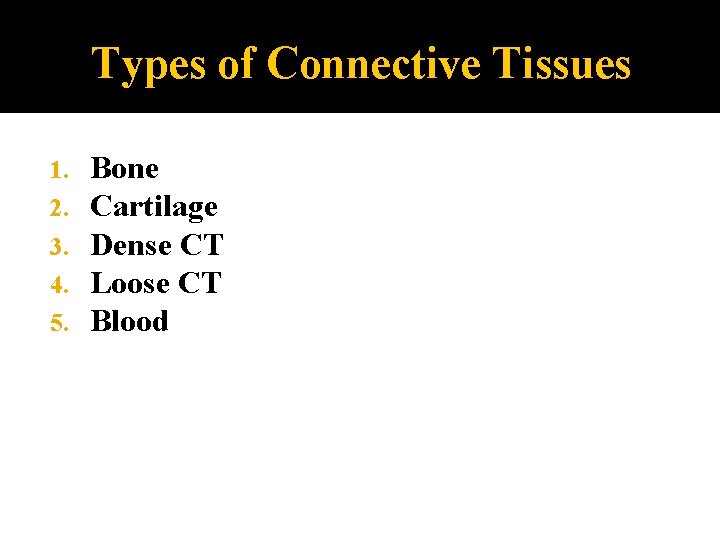 Types of Connective Tissues

1. Bone
2. Cartilage
3. Dense CT
4. Loose CT
5. Blood